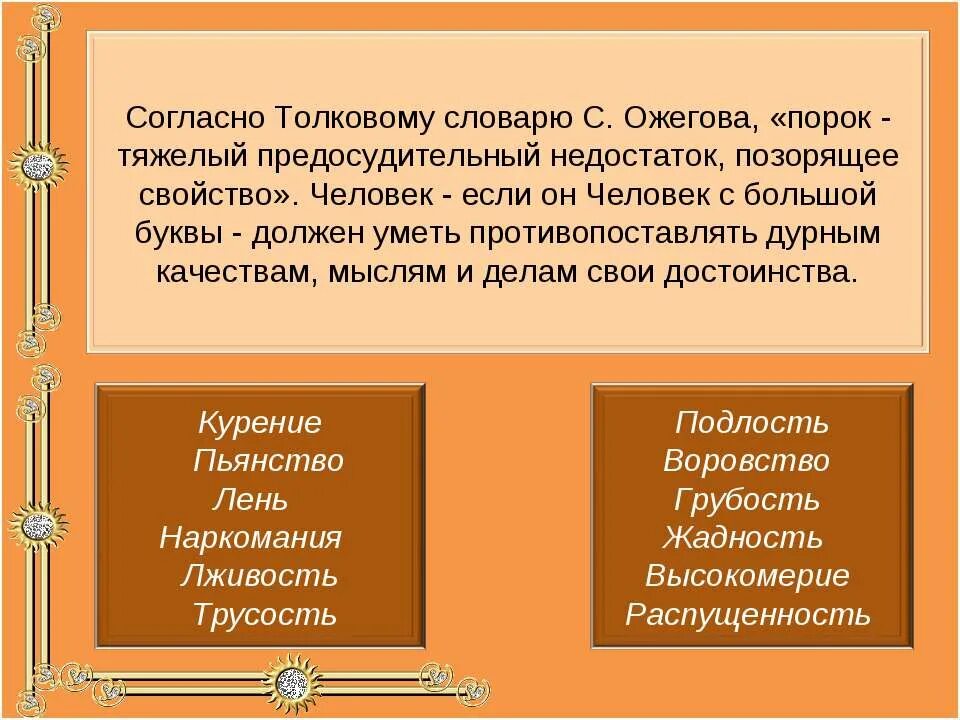 Согласно Толковому словарю С. Ожегова, «порок - тяжелый предосудительный недостаток, позорящее свойство». Человек - если он Человек с большой буквы - должен уметь противопоставлять дурным качествам, мыслям и делам свои достоинства.

Курение
Пьянство
Лень
Наркомания
Лживость
Трусость

Подлость
Воровство
Грубость
Жадность
Высокомерие
Распущенность